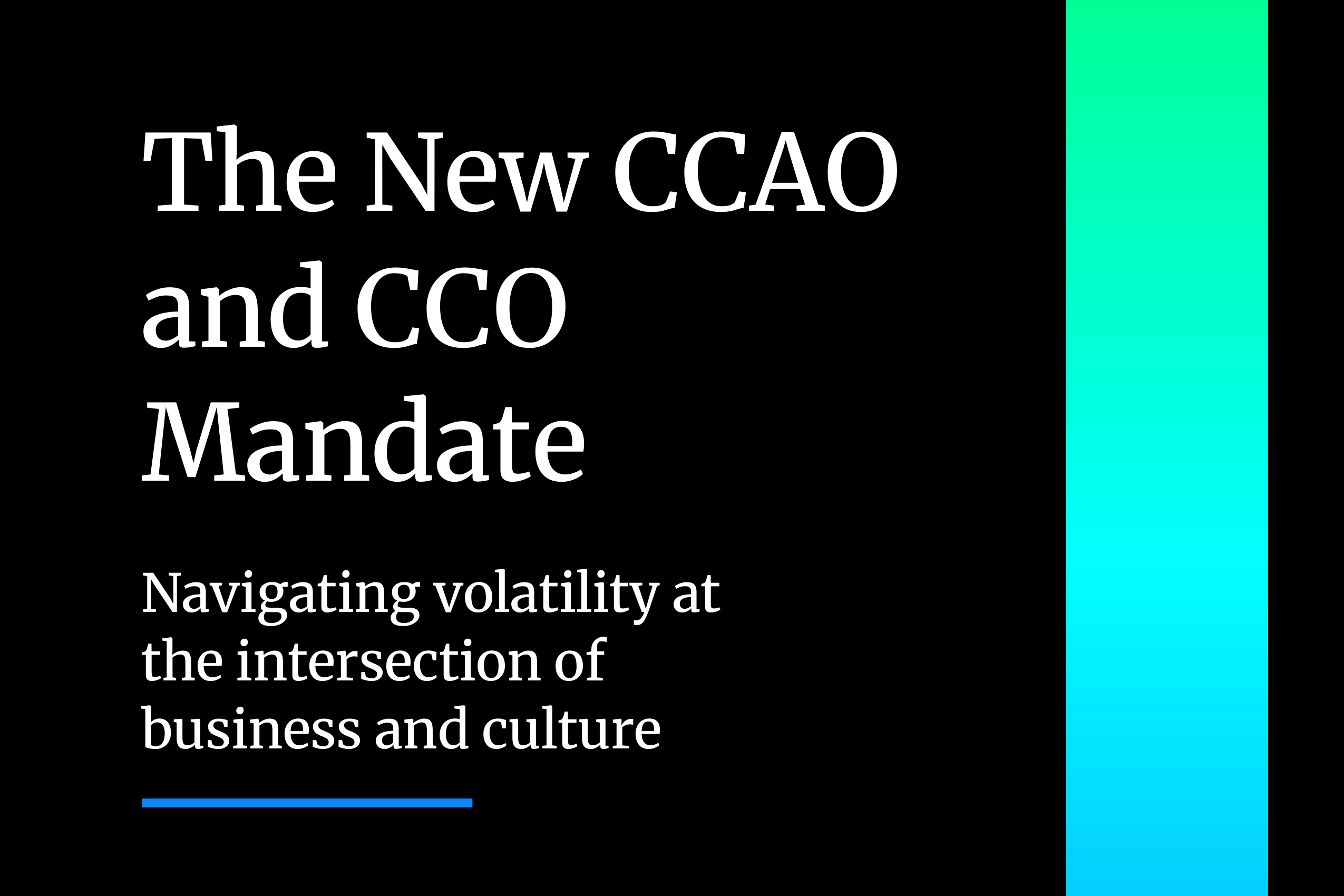 The New CCAO and CCO Mandate

Navigating volatility at the intersection of business and culture